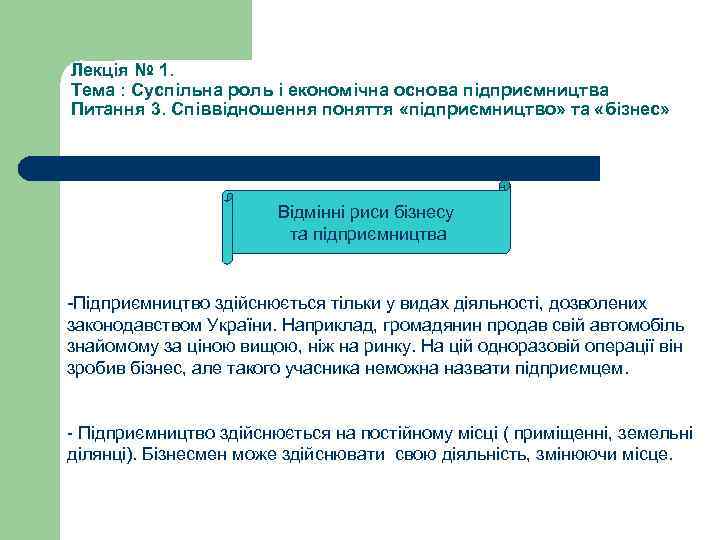 Лекція № 1.
Тема : Суспільна роль і економічна основа підприємництва
Питання 3. Співвідношення поняття «підприємництво» та «бізнес»

Відмінні риси бізнесу та підприємництва

-Підприємництво здійснюється тільки у видах діяльності, дозволених законодавством України. Наприклад, громадянин продав свій автомобіль знайомому за ціною вищою, ніж на ринку. На цій одноразовій операції він зробив бізнес, але такого учасника неможна назвати підприємцем.

- Підприємництво здійснюється на постійному місці ( приміщенні, земельні ділянці). Бізнесмен може здійснювати свою діяльність, змінюючи місце.